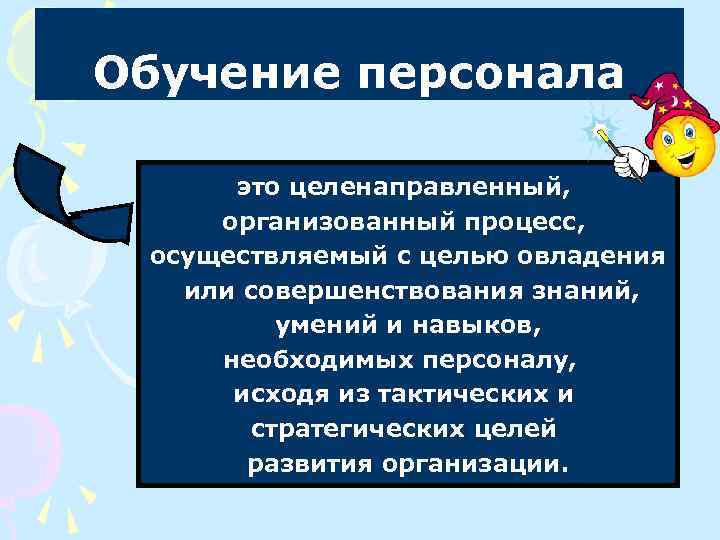 Обучение персонала

это целенаправленный, организованный процесс, осуществляемый с целью овладения или совершенствования знаний, умений и навыков, необходимых персоналу, исходя из тактических и стратегических целей развития организации.